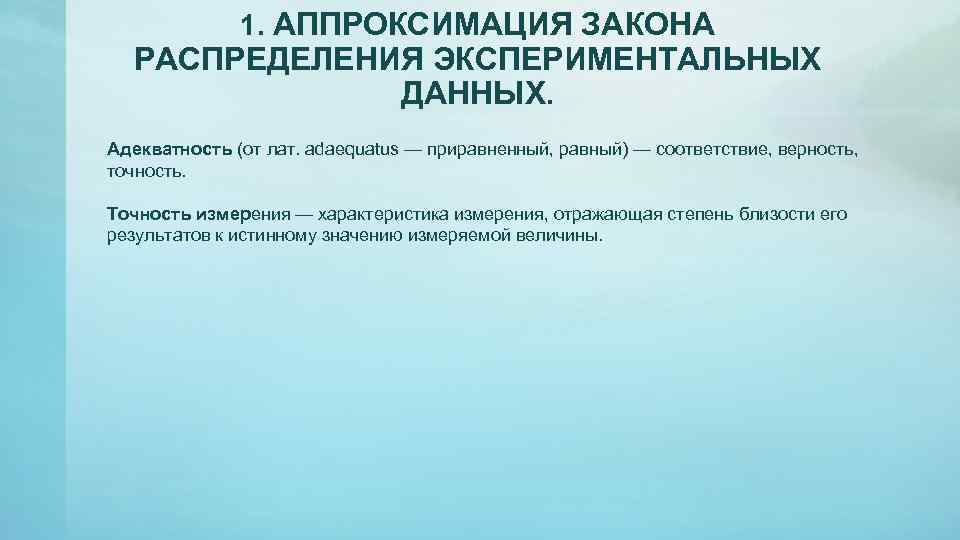 1. АППРОКСИМАЦИЯ ЗАКОНА РАСПРЕДЕЛЕНИЯ ЭКСПЕРИМЕНТАЛЬНЫХ ДАННЫХ.

Адекватность (от лат. adaequatus — приравненный, равный) — соответствие, верность, точность.

Точность измерения — характеристика измерения, отражающая степень близости его результатов к истинному значению измеряемой величины.